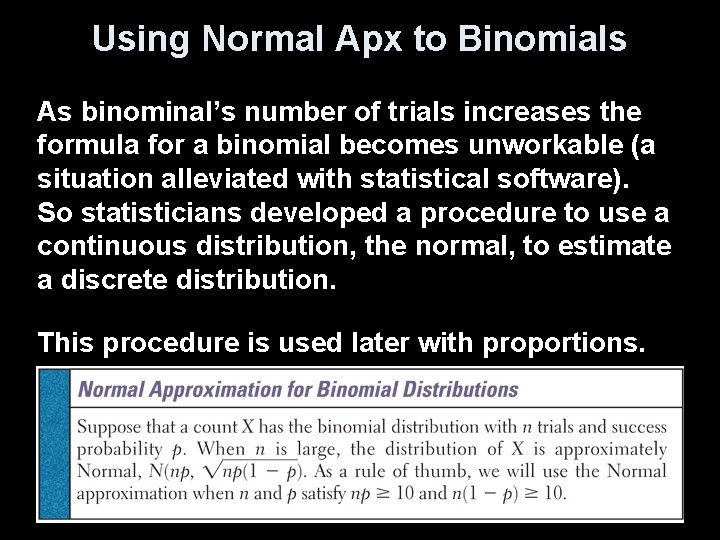 Using Normal Apx to Binomials

As binominal's number of trials increases the formula for a binomial becomes unworkable (a situation alleviated with statistical software). So statisticians developed a procedure to use a continuous distribution, the normal, to estimate a discrete distribution.

This procedure is used later with proportions.

Normal Approximation for Binomial Distributions

Suppose that a count $X$ has the binomial distribution with $n$ trials and success probability $p$. When $n$ is large, the distribution of $X$ is approximately Normal, $N(np, \sqrt{np(1-p)})$. As a rule of thumb, we will use the Normal approximation when $n$ and $p$ satisfy $np \geq 10$ and $n(1-p) \geq 10$.